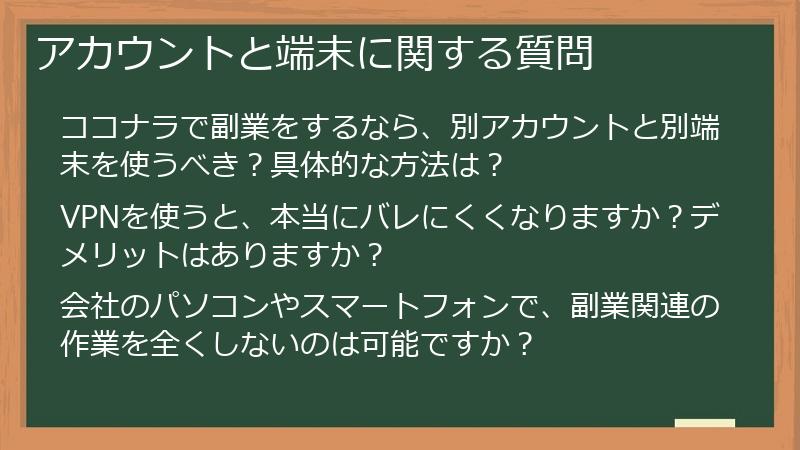 アカウントと端末に関する質問

ココナラで副業をするなら、別アカウントと別端末を使うべき？具体的な方法は？

VPNを使うと、本当にバレにくくなりますか？デメリットはありますか？

会社のパソコンやスマートフォンで、副業関連の作業を全くしないのは可能ですか？